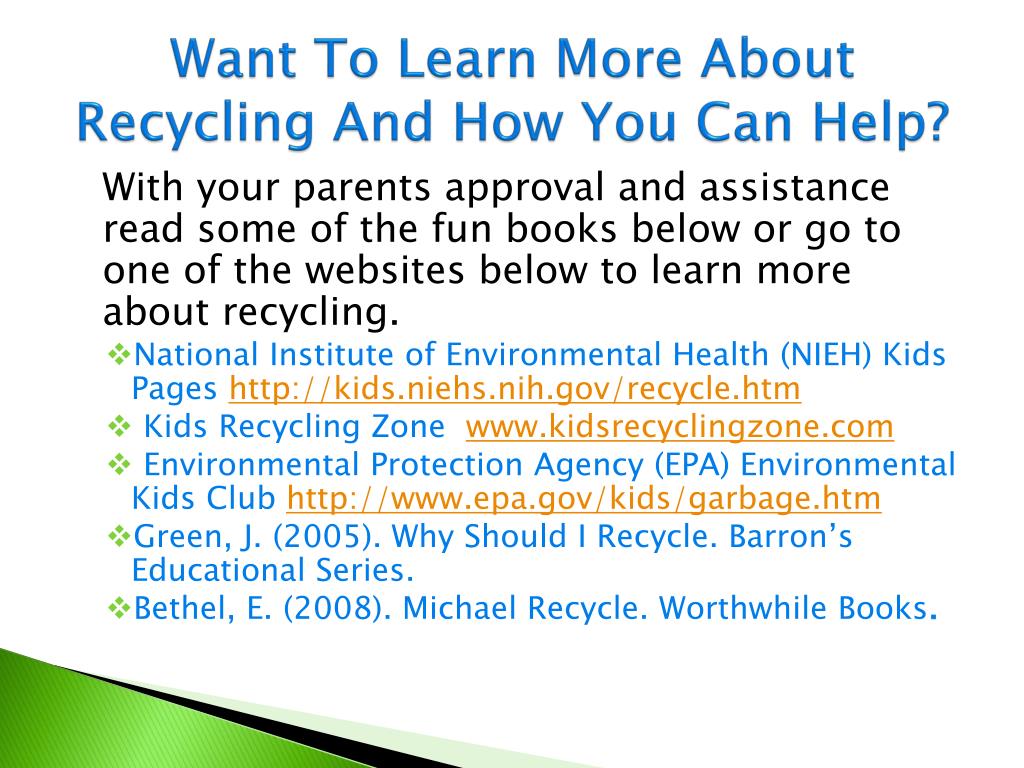 Want To Learn More About Recycling And How You Can Help?

With your parents approval and assistance read some of the fun books below or go to one of the websites below to learn more about recycling.

❖National Institute of Environmental Health (NIEH) Kids Pages http://kids.niehs.nih.gov/recycle.htm

❖ Kids Recycling Zone www.kidsrecyclingzone.com

❖ Environmental Protection Agency (EPA) Environmental Kids Club http://www.epa.gov/kids/garbage.htm

❖Green, J. (2005). Why Should I Recycle. Barron's Educational Series.

❖Bethel, E. (2008). Michael Recycle. Worthwhile Books.